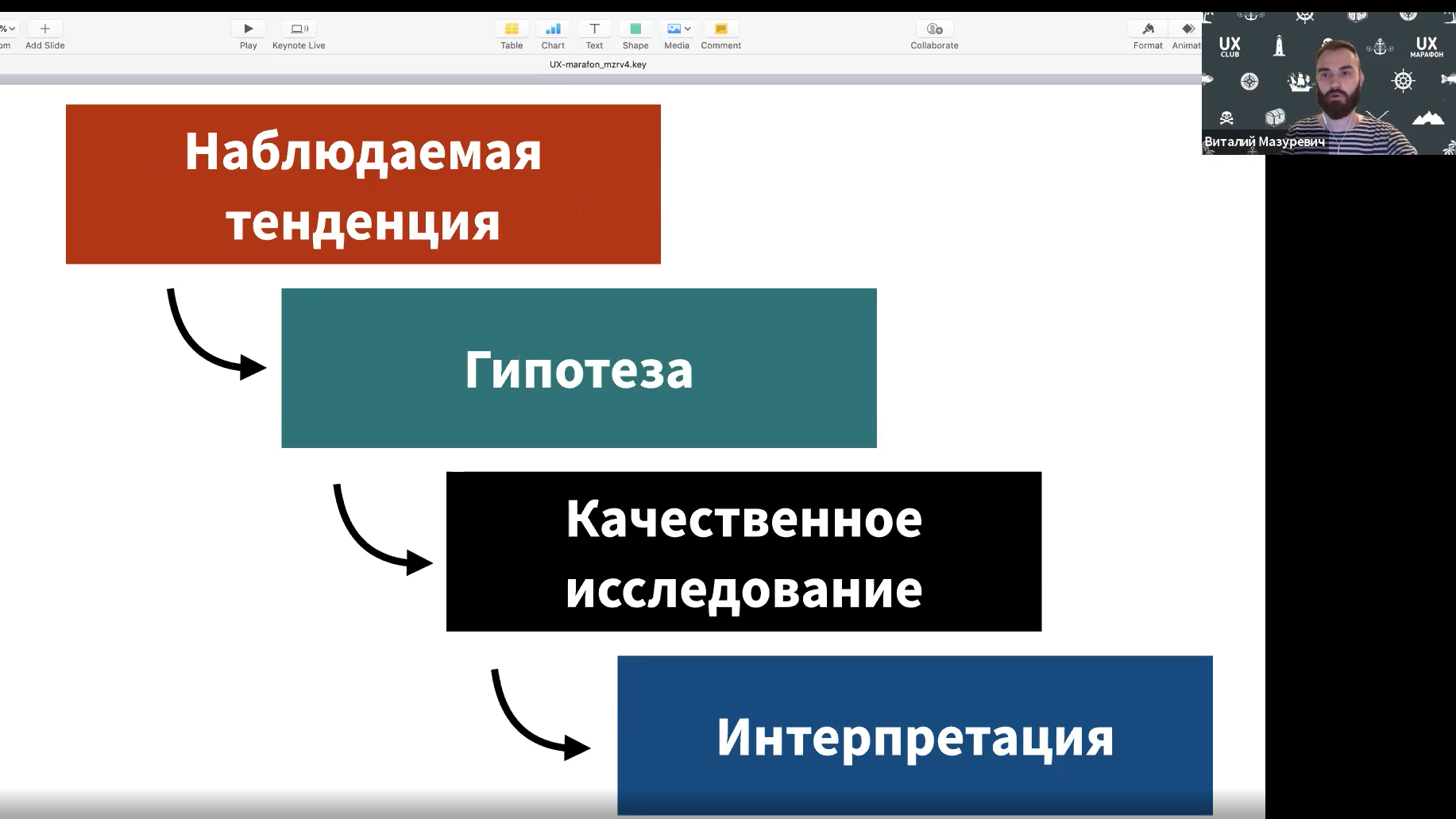 om Add Slide Play Keynote Live Table Chart Text Shape Media Comment Collaborate Format Animat

UX-marafon_mzrv4.key

UX CLUB UX МАРАФОН

Виталий Мазуревич

Наблюдаемая тенденция

Гипотеза

Качественное исследование

Интерпретация